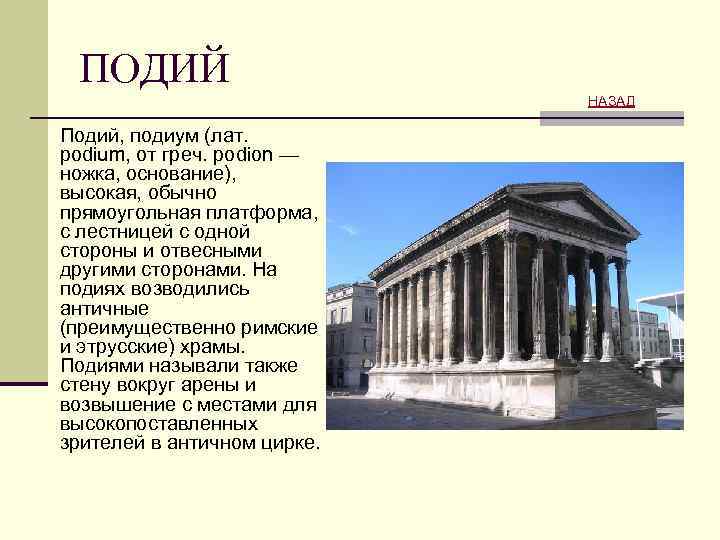 ПОДИЙ

НАЗАД

Подий, подиум (лат. podium, от греч. podion — ножка, основание), высокая, обычно прямоугольная платформа, с лестницей с одной стороны и отвесными другими сторонами. На подиях возводились античные (преимущественно римские и этрусские) храмы. Подиями называли также стену вокруг арены и возвышение с местами для высокопоставленных зрителей в античном цирке.